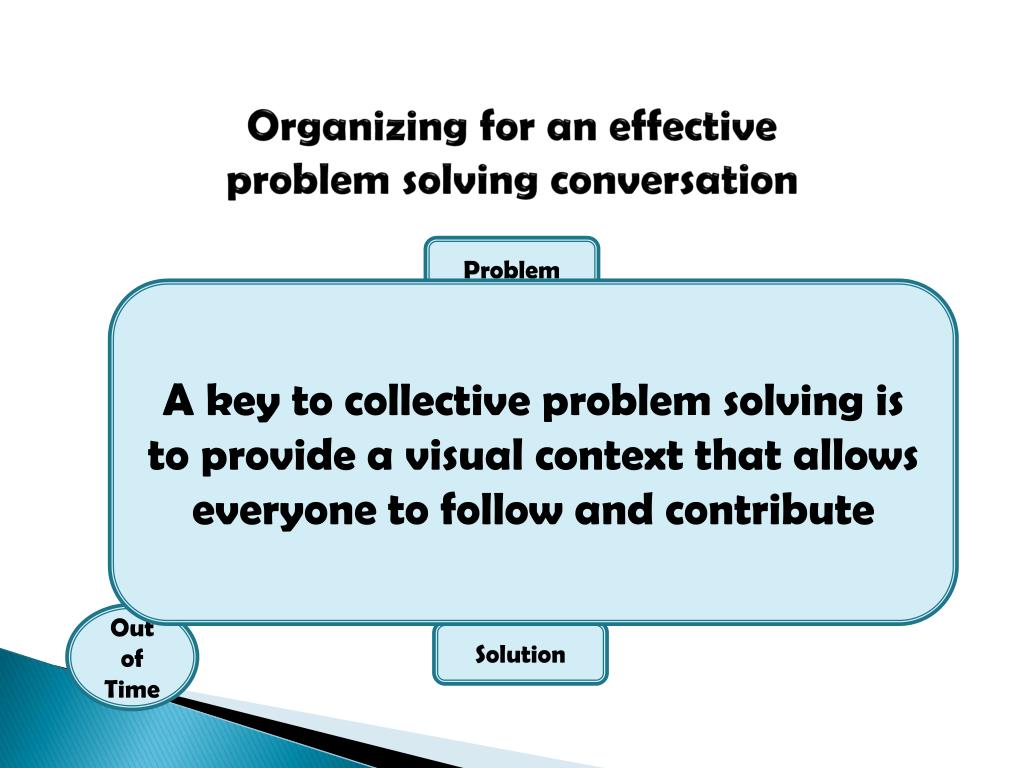 Organizing for an effective problem solving conversation

Problem

A key to collective problem solving is to provide a visual context that allows everyone to follow and contribute

Out of Time

Solution